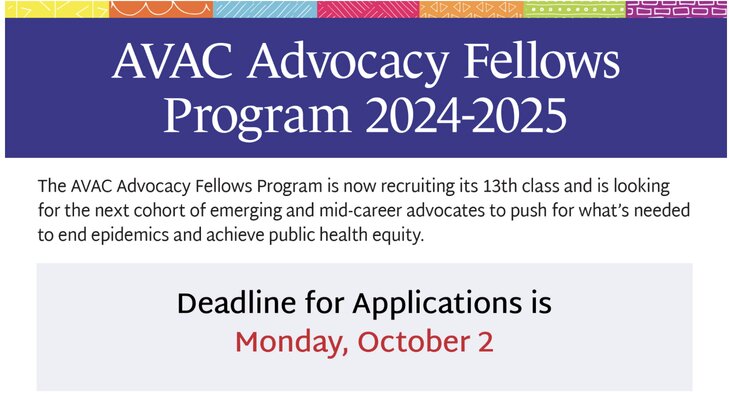 AVAC Advocacy Fellows Program 2024-2025

The AVAC Advocacy Fellows Program is now recruiting its 13th class and is looking for the next cohort of emerging and mid-career advocates to push for what's needed to end epidemics and achieve public health equity.

Deadline for Applications is
Monday, October 2